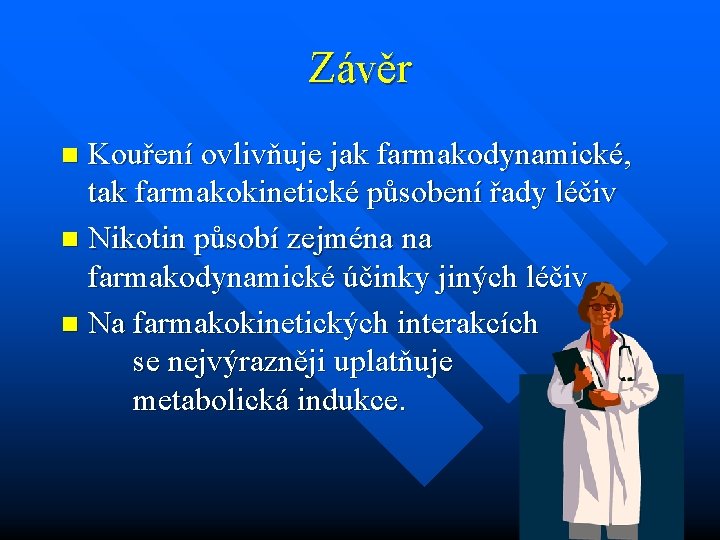 Závěr

Kouření ovlivňuje jak farmakodynamické, tak farmakokinetické působení řady léčiv

Nikotin působí zejména na farmakodynamické účinky jiných léčiv

Na farmakokinetických interakcích se nejvýrazněji uplatňuje metabolická indukce.